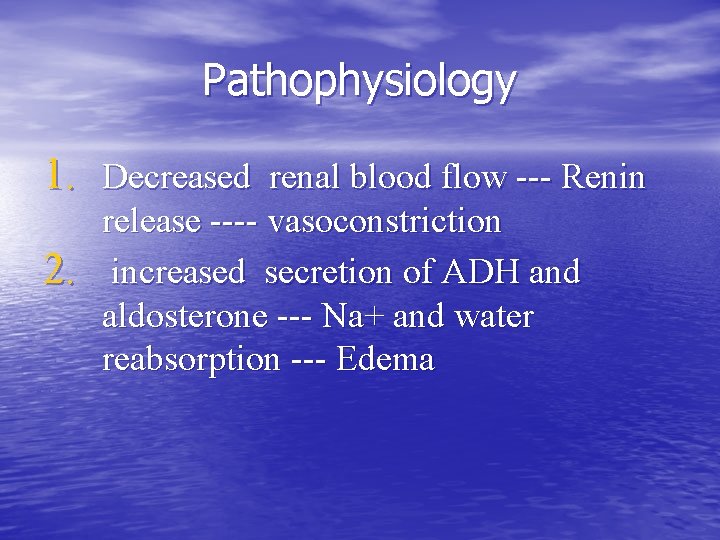 Pathophysiology

1. Decreased renal blood flow --- Renin release ---- vasoconstriction
2. increased secretion of ADH and aldosterone --- Na+ and water reabsorption --- Edema